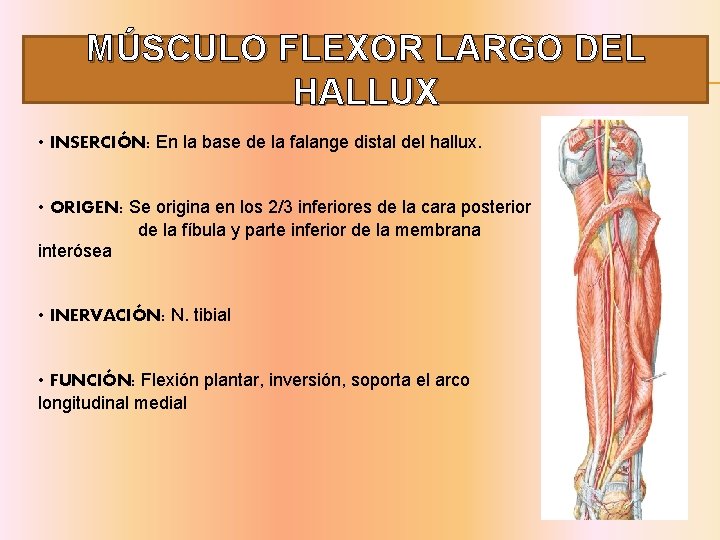 MÚSCULO FLEXOR LARGO DEL HALLUX

• INSERCIÓN: En la base de la falange distal del hallux.

• ORIGEN: Se origina en los 2/3 inferiores de la cara posterior de la fíbula y parte inferior de la membrana interósea

• INERVACIÓN: N. tibial

• FUNCIÓN: Flexión plantar, inversión, soporta el arco longitudinal medial